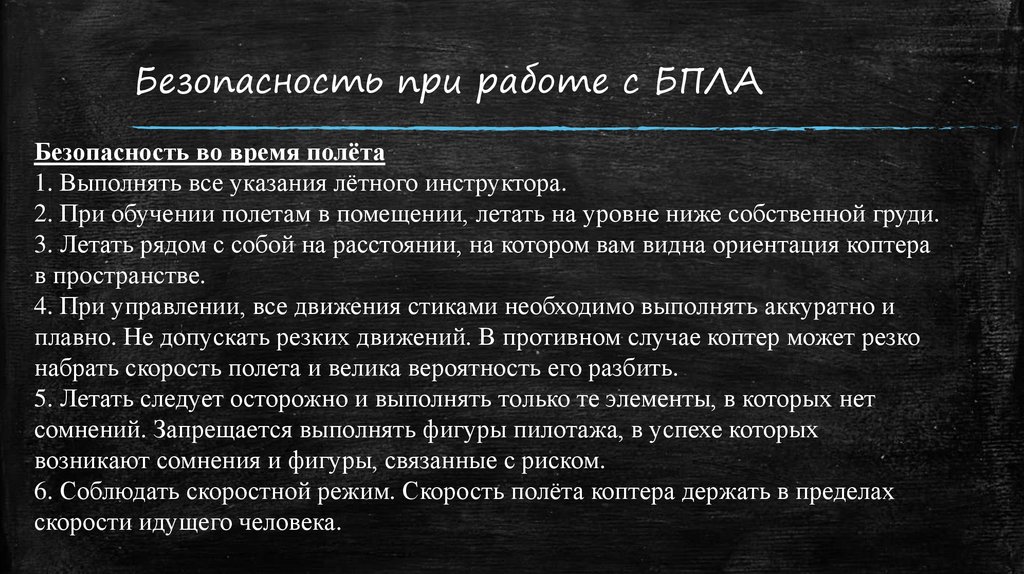 Безопасность при работе с БПЛА

Безопасность во время полёта
1. Выполнять все указания лётного инструктора.
2. При обучении полетам в помещении, летать на уровне ниже собственной груди.
3. Летать рядом с собой на расстоянии, на котором вам видна ориентация коптера в пространстве.
4. При управлении, все движения стиками необходимо выполнять аккуратно и плавно. Не допускать резких движений. В противном случае коптер может резко набрать скорость полета и велика вероятность его разбить.
5. Летать следует осторожно и выполнять только те элементы, в которых нет сомнений. Запрещается выполнять фигуры пилотажа, в успехе которых возникают сомнения и фигуры, связанные с риском.
6. Соблюдать скоростной режим. Скорость полёта коптера держать в пределах скорости идущего человека.